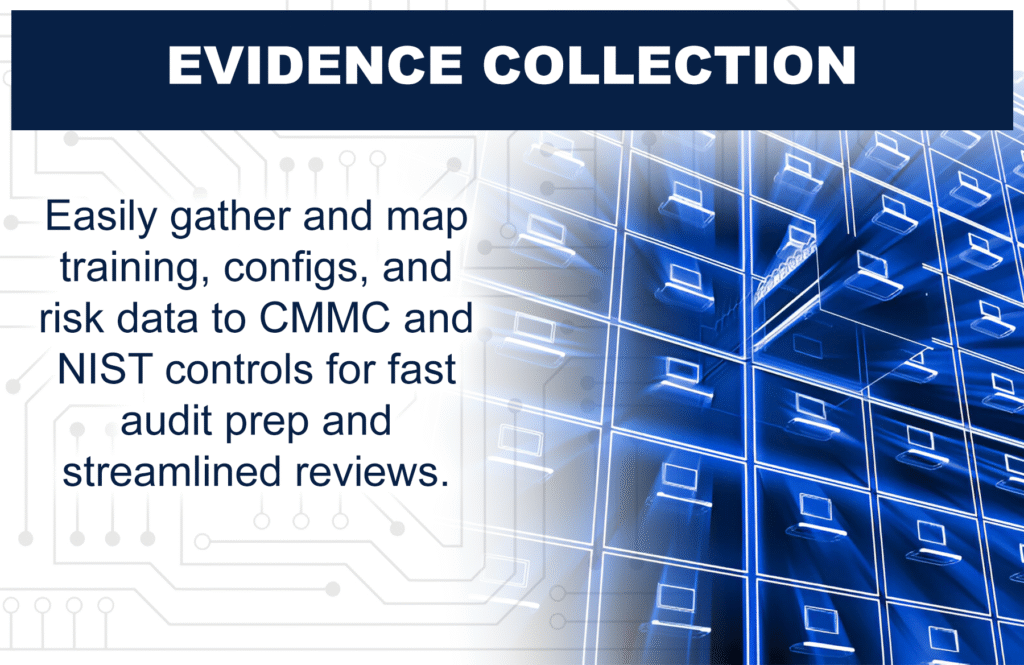 EVIDENCE COLLECTION

Easily gather and map training, configs, and risk data to CMMC and NIST controls for fast audit prep and streamlined reviews.